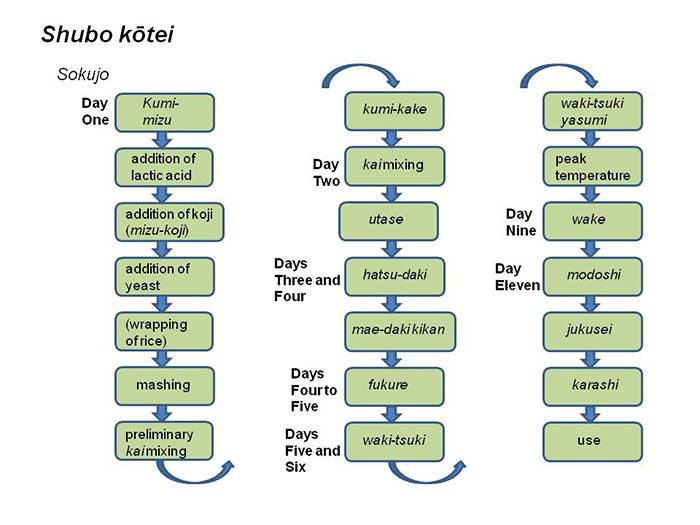 Shubo kōtei

Sokujo

Day One
Kumi-mizu

addition of lactic acid

addition of koji (mizu-koji)

addition of yeast

(wrapping of rice)

mashing

preliminary kai mixing

kumi-kake

Day Two
kai mixing

utase

Days Three and Four
hatsu-daki

mae-daki kikan

Days Four to Five
fukure

Days Five and Six
waki-tsuki

waki-tsuki yasumi

peak temperature

Day Nine
wake

Day Eleven
modoshi

jukusei

karashi

use